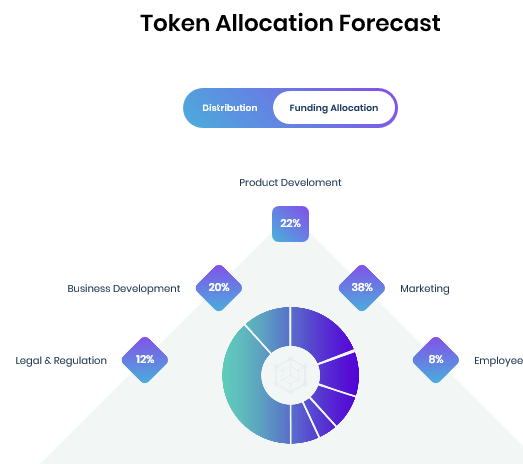 Token Allocation Forecast

Distribution

Funding Allocation

Product Develoment

22%

Business Development

20%

38%

Marketing

Legal & Regulation

12%

8%

Employee